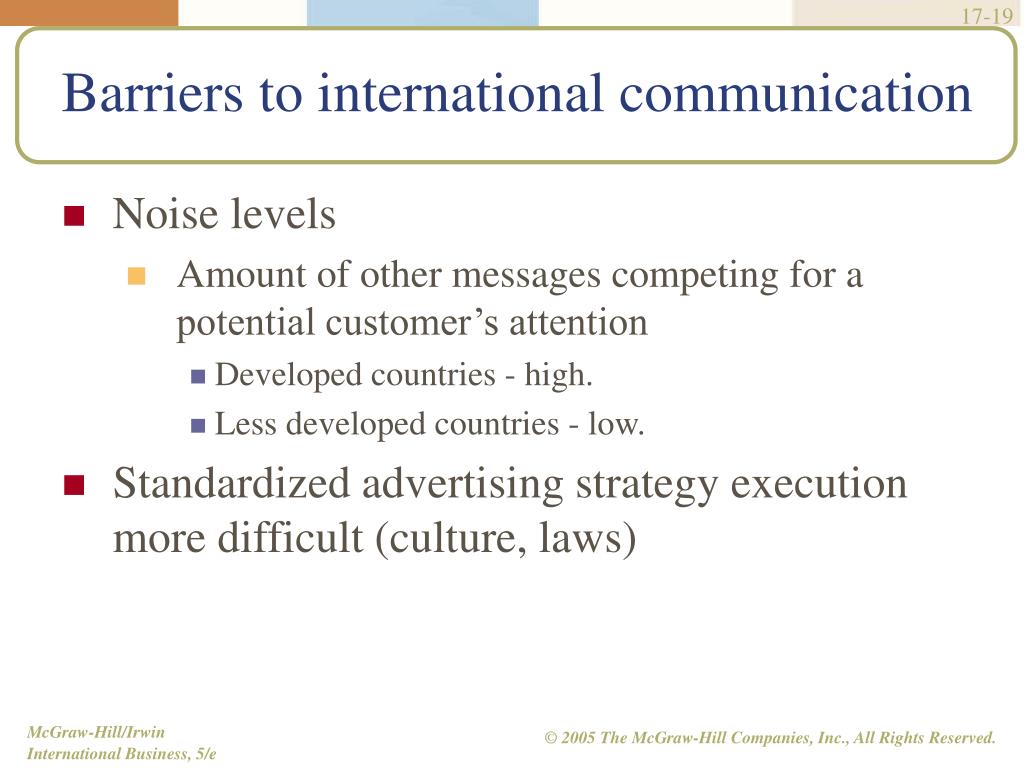 17-19

Barriers to international communication

Noise levels

Amount of other messages competing for a potential customer’s attention

Developed countries - high.

Less developed countries - low.

Standardized advertising strategy execution more difficult (culture, laws)

McGraw-Hill/Irwin
International Business, 5/e

© 2005 The McGraw-Hill Companies, Inc., All Rights Reserved.